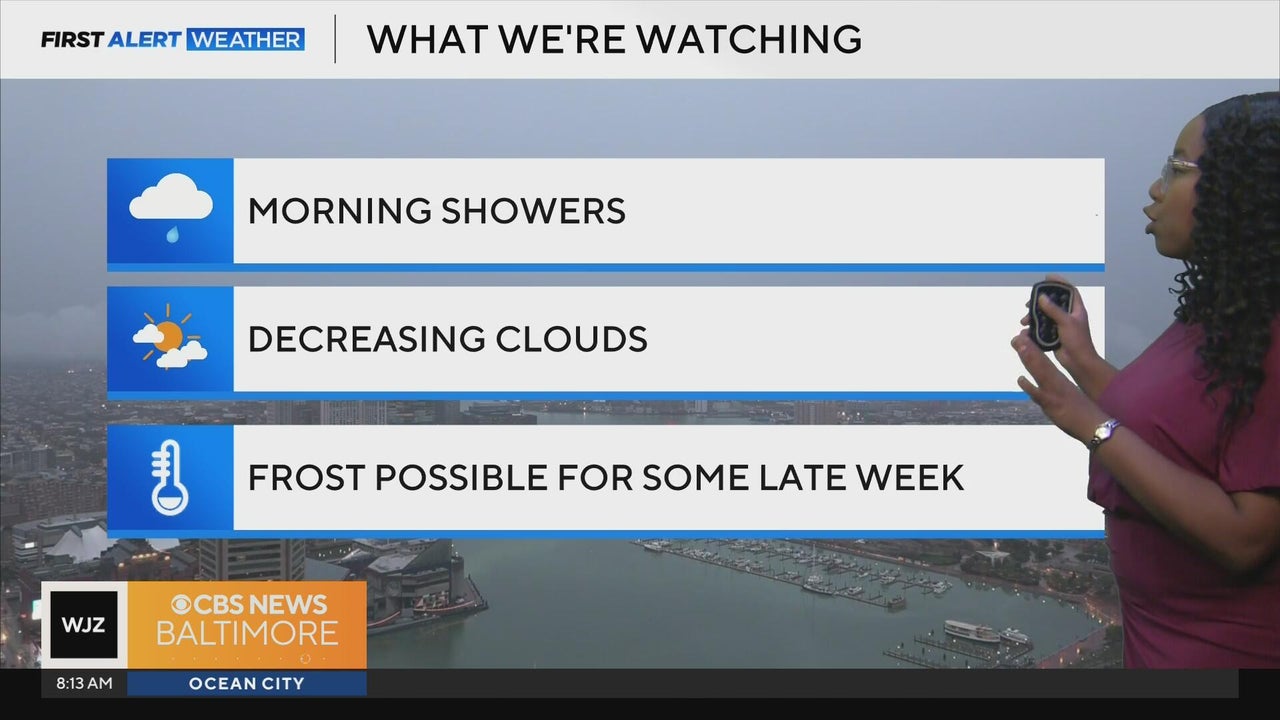 FIRST ALERT WEATHER

WHAT WE'RE WATCHING

MORNING SHOWERS

DECREASING CLOUDS

FROST POSSIBLE FOR SOME LATE WEEK

WJZ

CBS NEWS BALTIMORE

8:13 AM

OCEAN CITY